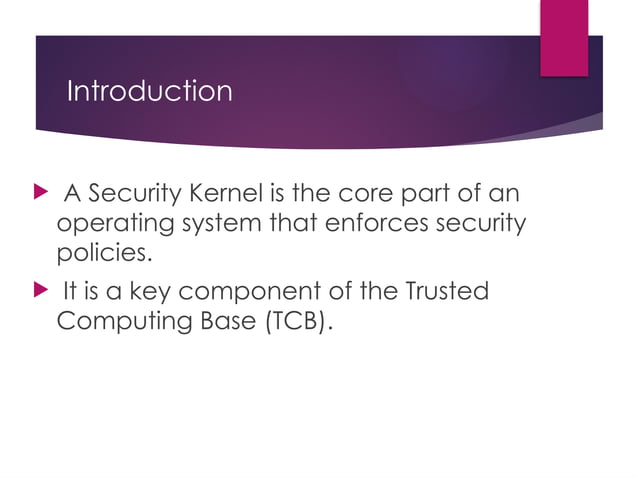 Introduction

A Security Kernel is the core part of an operating system that enforces security policies.

It is a key component of the Trusted Computing Base (TCB).